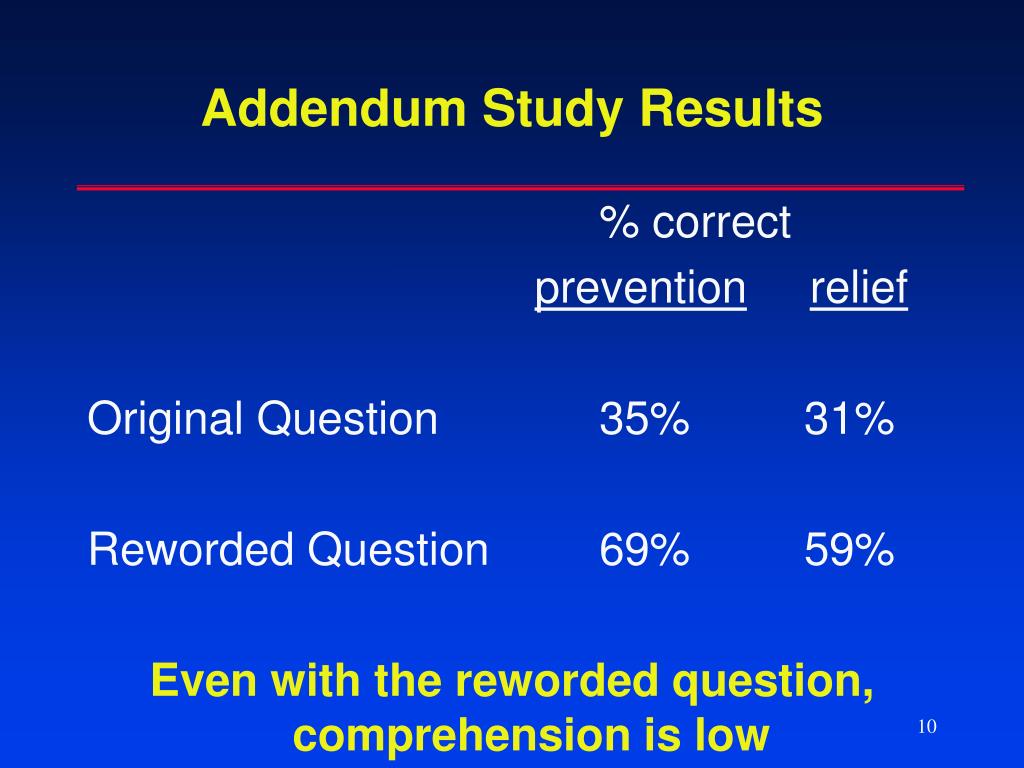 Addendum Study Results

% correct

| | prevention | relief |
|---|---|---|
| Original Question | 35% | 31% |
| Reworded Question | 69% | 59% |

Even with the reworded question, comprehension is low

10